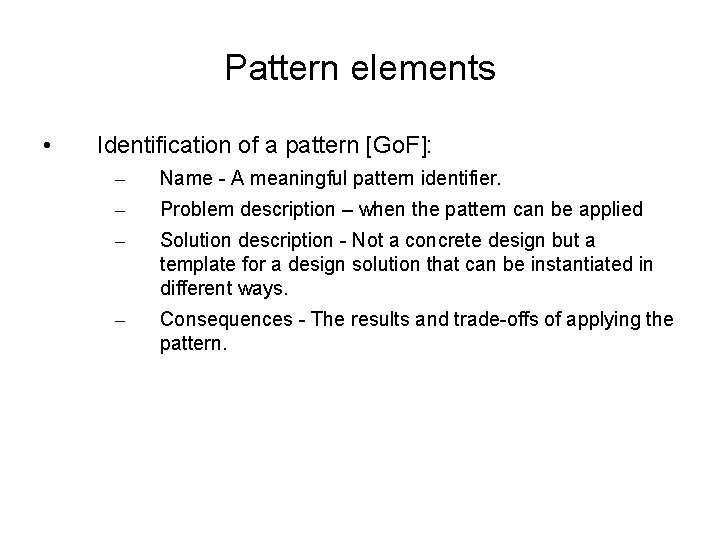 Pattern elements

• Identification of a pattern [GoF]:

– Name - A meaningful pattern identifier.

– Problem description – when the pattern can be applied

– Solution description - Not a concrete design but a template for a design solution that can be instantiated in different ways.

– Consequences - The results and trade-offs of applying the pattern.